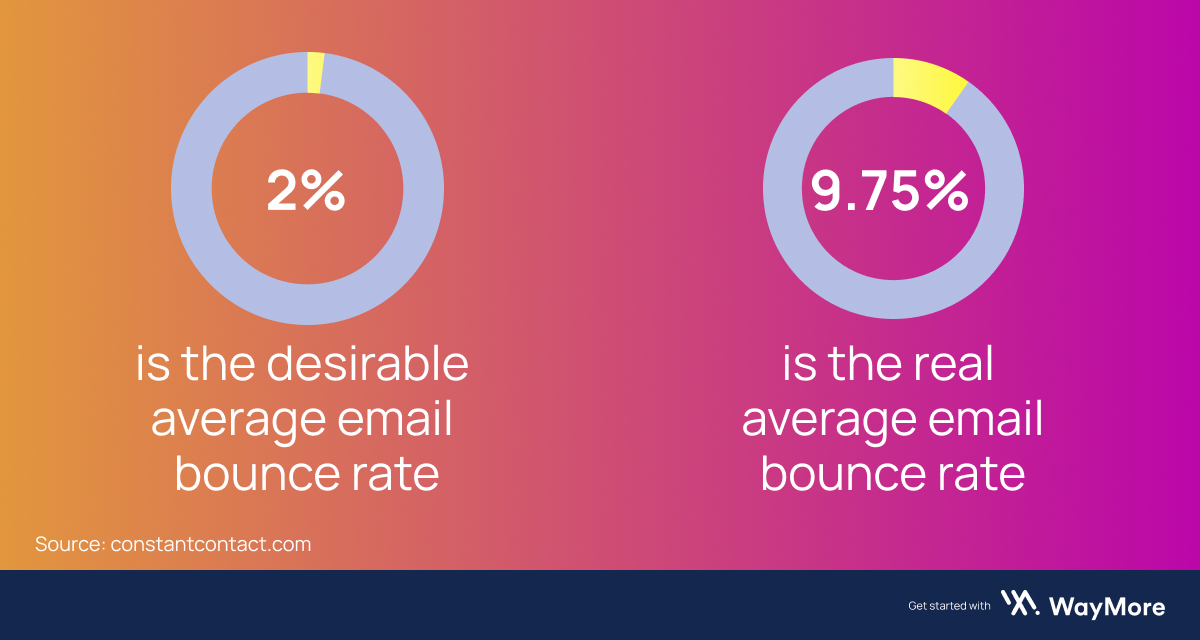 2%

is the desirable average email bounce rate

9.75%

is the real average email bounce rate

Source: constantcontact.com

Get started with WayMore